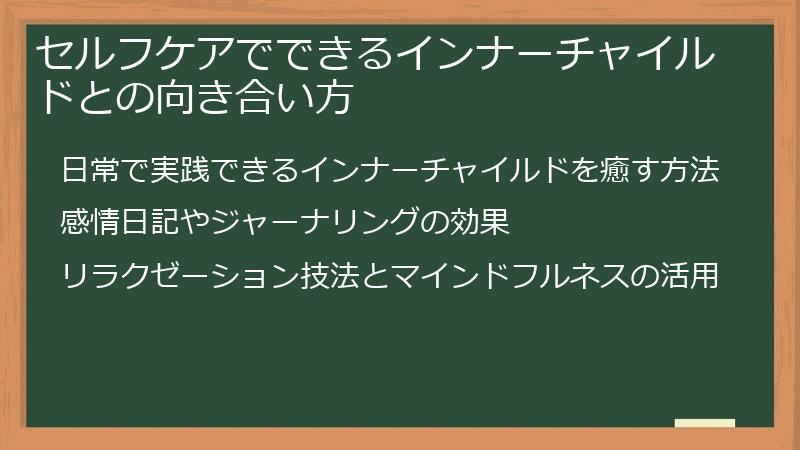 セルフケアでできるインナーチャイルドとの向き合い方

日常で実践できるインナーチャイルドを癒す方法

感情日記やジャーナリングの効果

リラクゼーション技法とマインドフルネスの活用